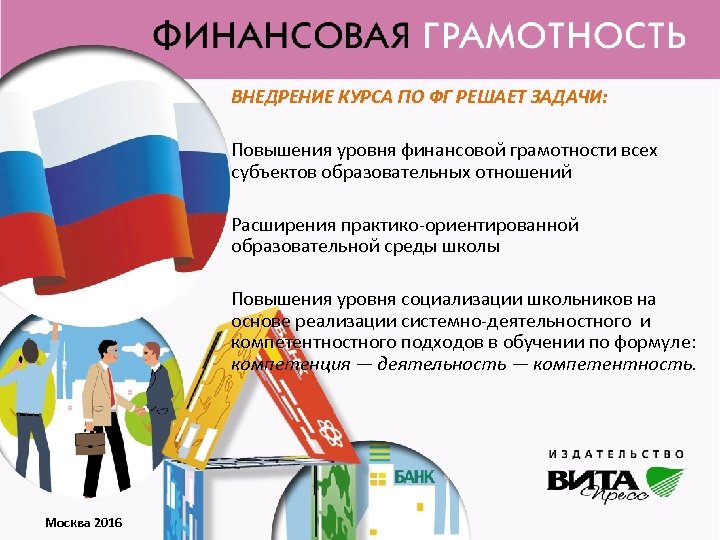 ФИНАНСОВАЯ ГРАМОТНОСТЬ

ВНЕДРЕНИЕ КУРСА ПО ФГ РЕШАЕТ ЗАДАЧИ:

Повышения уровня финансовой грамотности всех субъектов образовательных отношений

Расширения практико-ориентированной образовательной среды школы

Повышения уровня социализации школьников на основе реализации системно-деятельностного и компетентностного подходов в обучении по формуле: компетенция — деятельность — компетентность.

БАНК

ИЗДАТЕЛЬСТВО
ВИТА
Пресс

Москва 2016